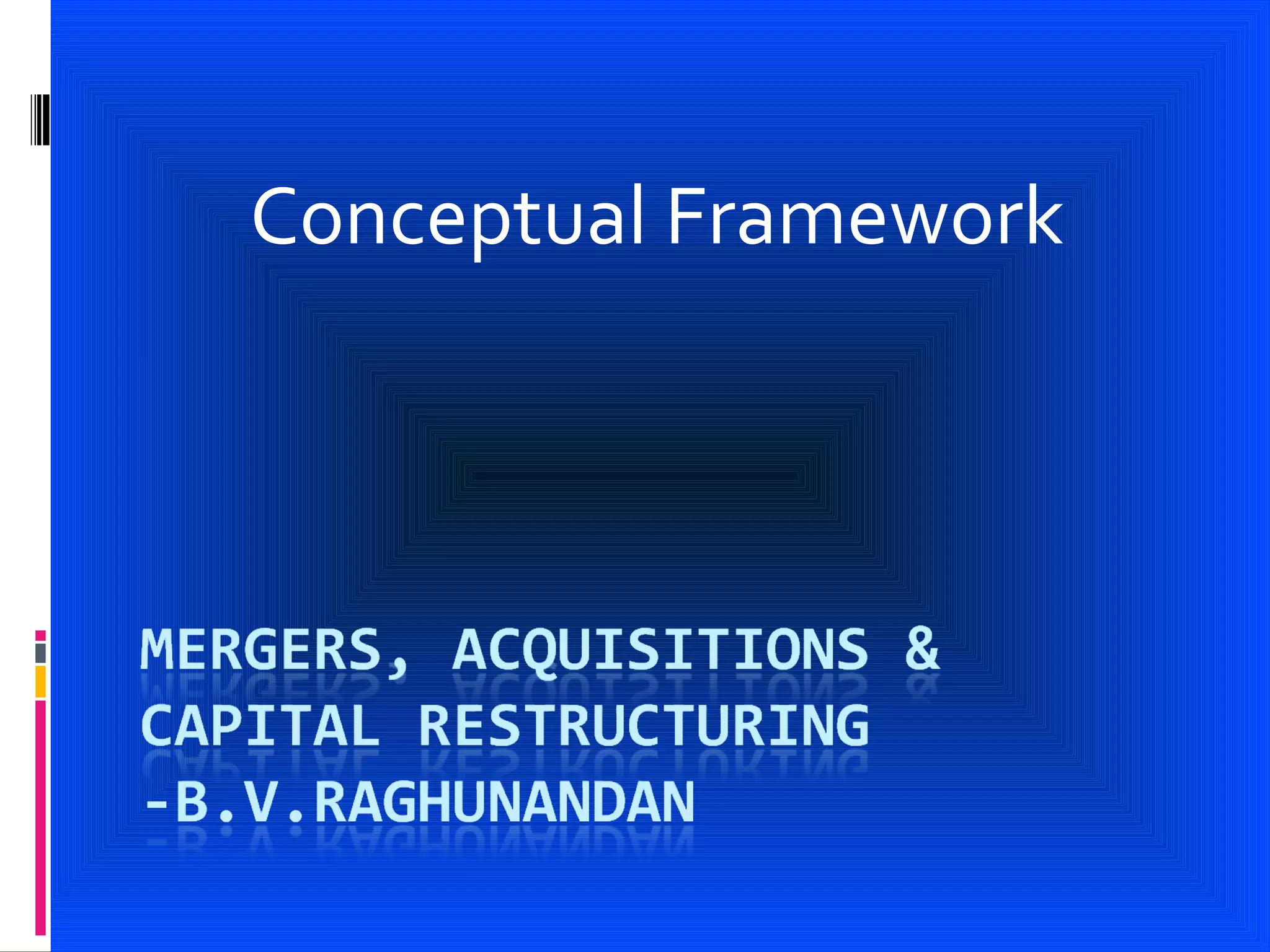 Conceptual Framework

MERGERS, ACQUISITIONS & CAPITAL RESTRUCTURING -B.V.RAGHUNANDAN